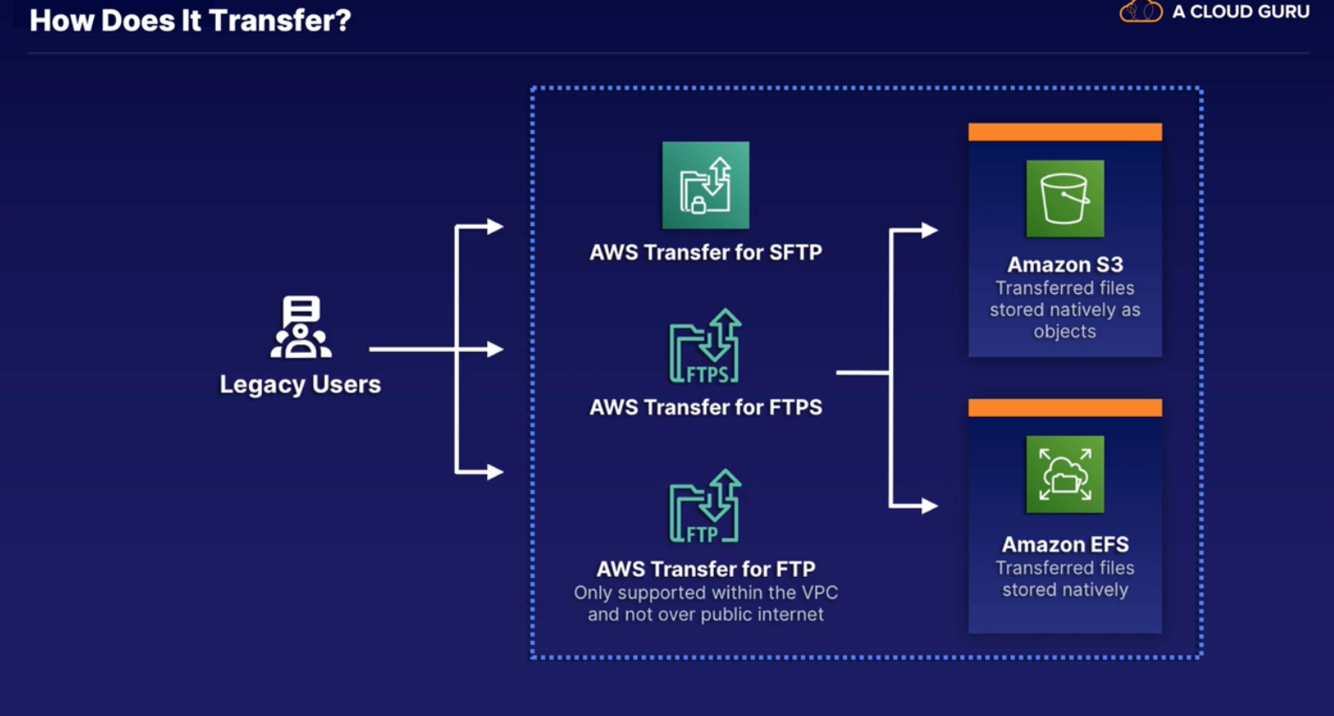 How Does It Transfer?

A CLOUD GURU

Legacy Users

AWS Transfer for SFTP

FTPS

AWS Transfer for FTPS

FTP

AWS Transfer for FTP
Only supported within the VPC and not over public internet

Amazon S3
Transferred files stored natively as objects

Amazon EFS
Transferred files stored natively